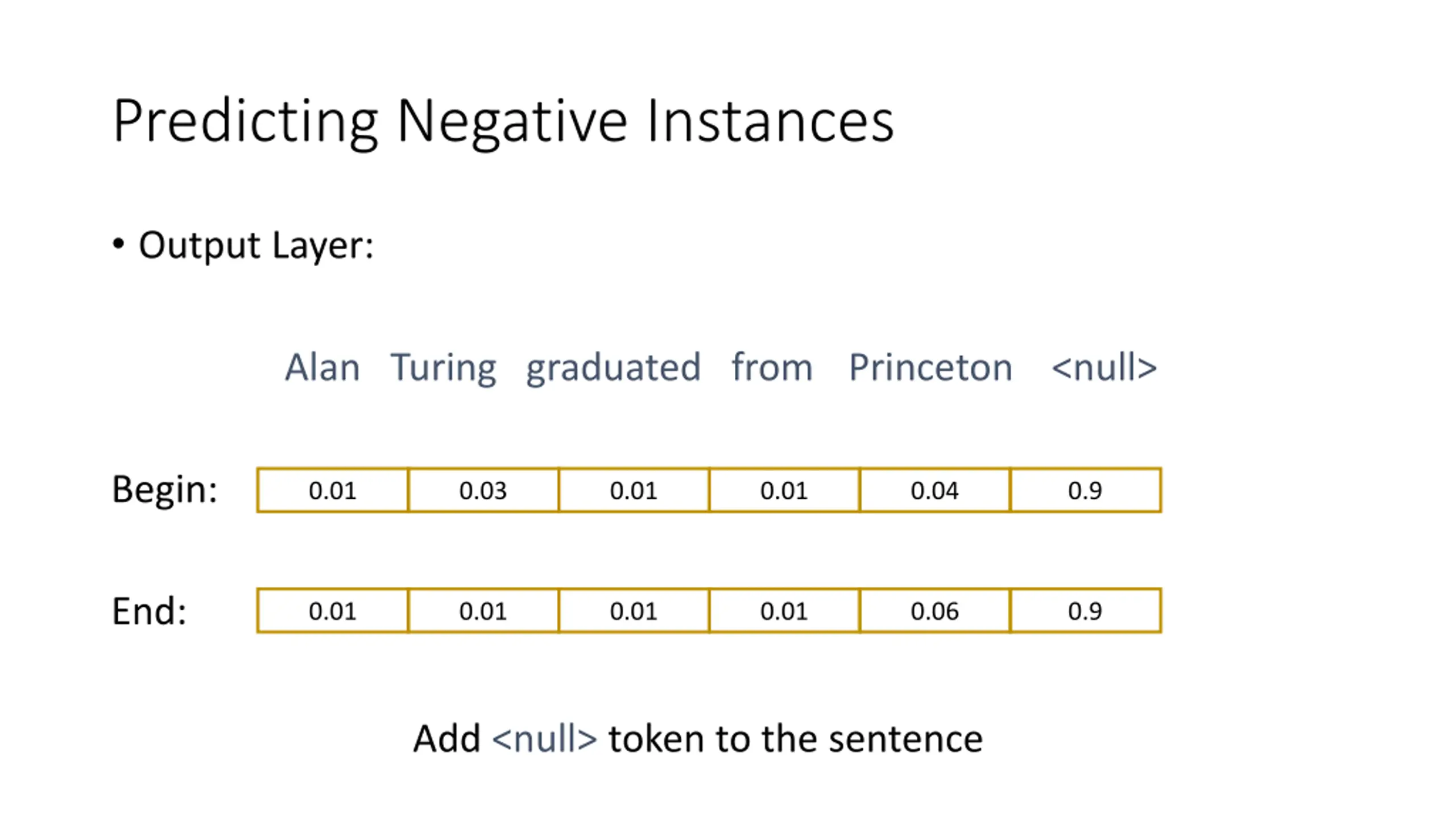 Predicting Negative Instances

• Output Layer:

| | Alan | Turing | graduated | from | Princeton | <null> |
|---|---|---|---|---|---|---|
| Begin: | 0.01 | 0.03 | 0.01 | 0.01 | 0.04 | 0.9 |
| End: | 0.01 | 0.01 | 0.01 | 0.01 | 0.06 | 0.9 |

Add <null> token to the sentence